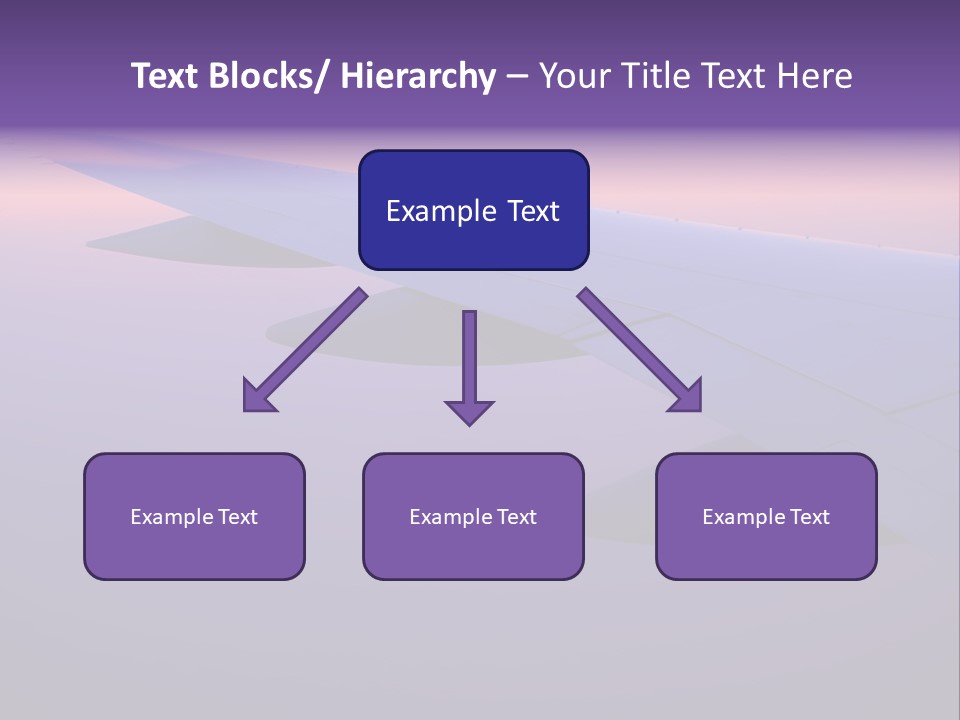 Text Blocks/ Hierarchy – Your Title Text Here

Example Text

Example Text

Example Text

Example Text